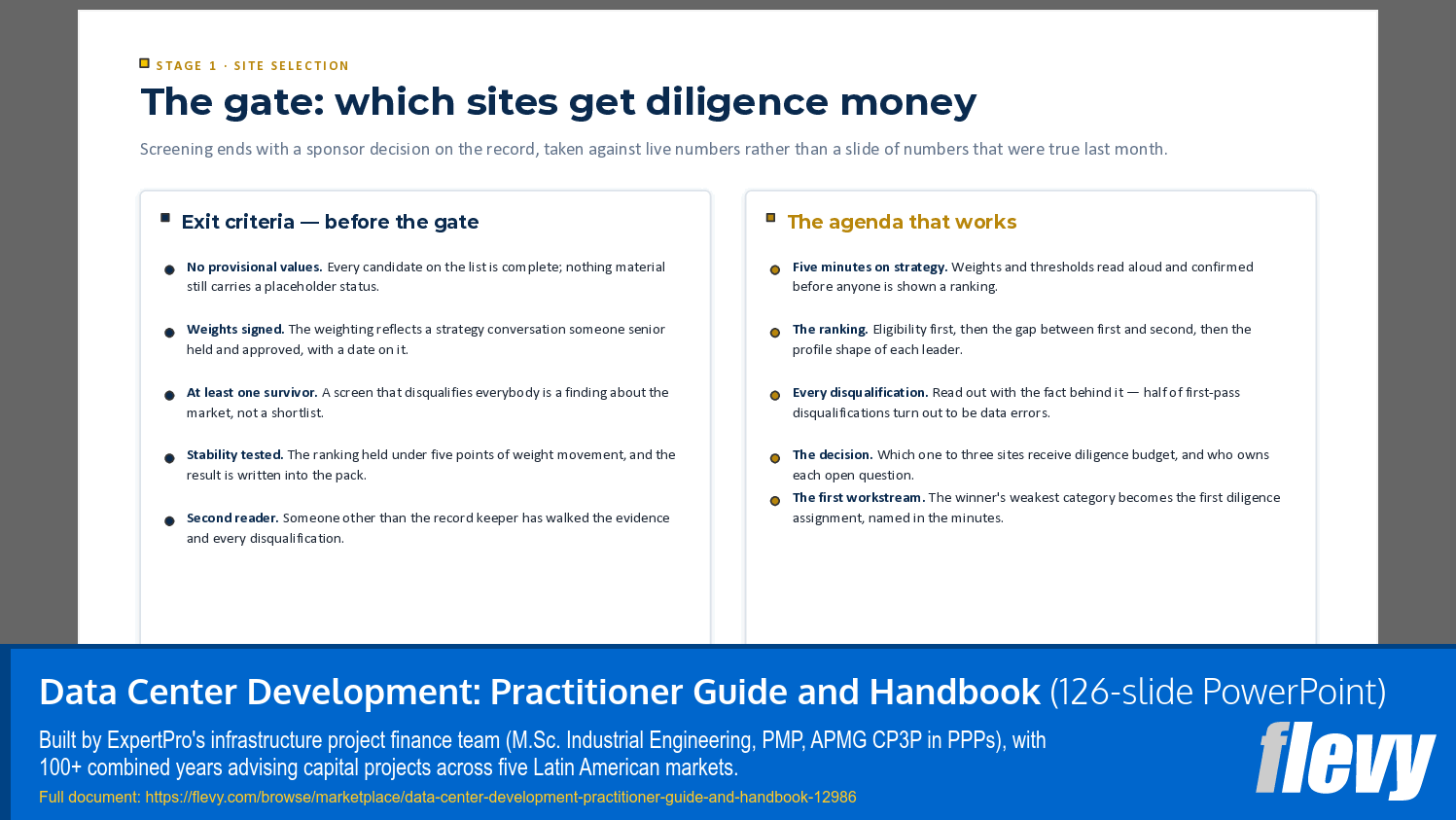 STAGE 1 · SITE SELECTION

The gate: which sites get diligence money

Screening ends with a sponsor decision on the record, taken against live numbers rather than a slide of numbers that were true last month.

Exit criteria — before the gate

No provisional values. Every candidate on the list is complete; nothing material still carries a placeholder status.

Weights signed. The weighting reflects a strategy conversation someone senior held and approved, with a date on it.

At least one survivor. A screen that disqualifies everybody is a finding about the market, not a shortlist.

Stability tested. The ranking held under five points of weight movement, and the result is written into the pack.

Second reader. Someone other than the record keeper has walked the evidence and every disqualification.

The agenda that works

Five minutes on strategy. Weights and thresholds read aloud and confirmed before anyone is shown a ranking.

The ranking. Eligibility first, then the gap between first and second, then the profile shape of each leader.

Every disqualification. Read out with the fact behind it — half of first-pass disqualifications turn out to be data errors.

The decision. Which one to three sites receive diligence budget, and who owns each open question.

The first workstream. The winner's weakest category becomes the first diligence assignment, named in the minutes.

Data Center Development: Practitioner Guide and Handbook (126-slide PowerPoint)

Built by ExpertPro's infrastructure project finance team (M.Sc. Industrial Engineering, PMP, APMG CP3P in PPPs), with 100+ combined years advising capital projects across five Latin American markets.

Full document: https://flevy.com/browse/marketplace/data-center-development-practitioner-guide-and-handbook-12986

flevy